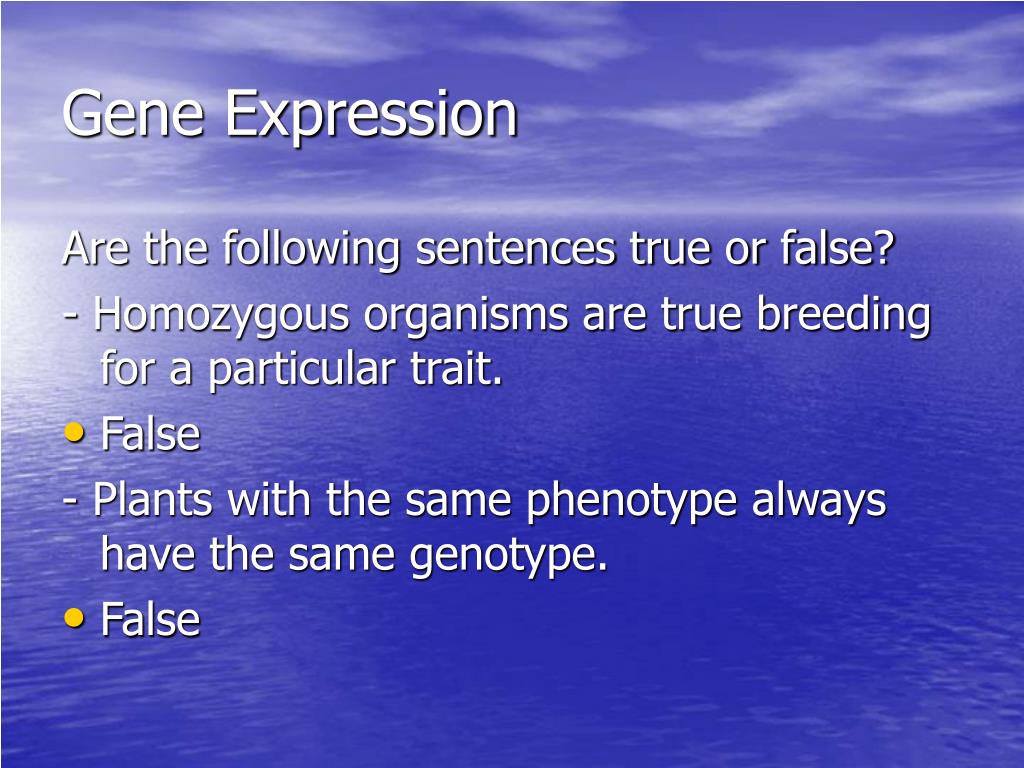 Gene Expression

Are the following sentences true or false?

- Homozygous organisms are true breeding for a particular trait.

• False

- Plants with the same phenotype always have the same genotype.

• False